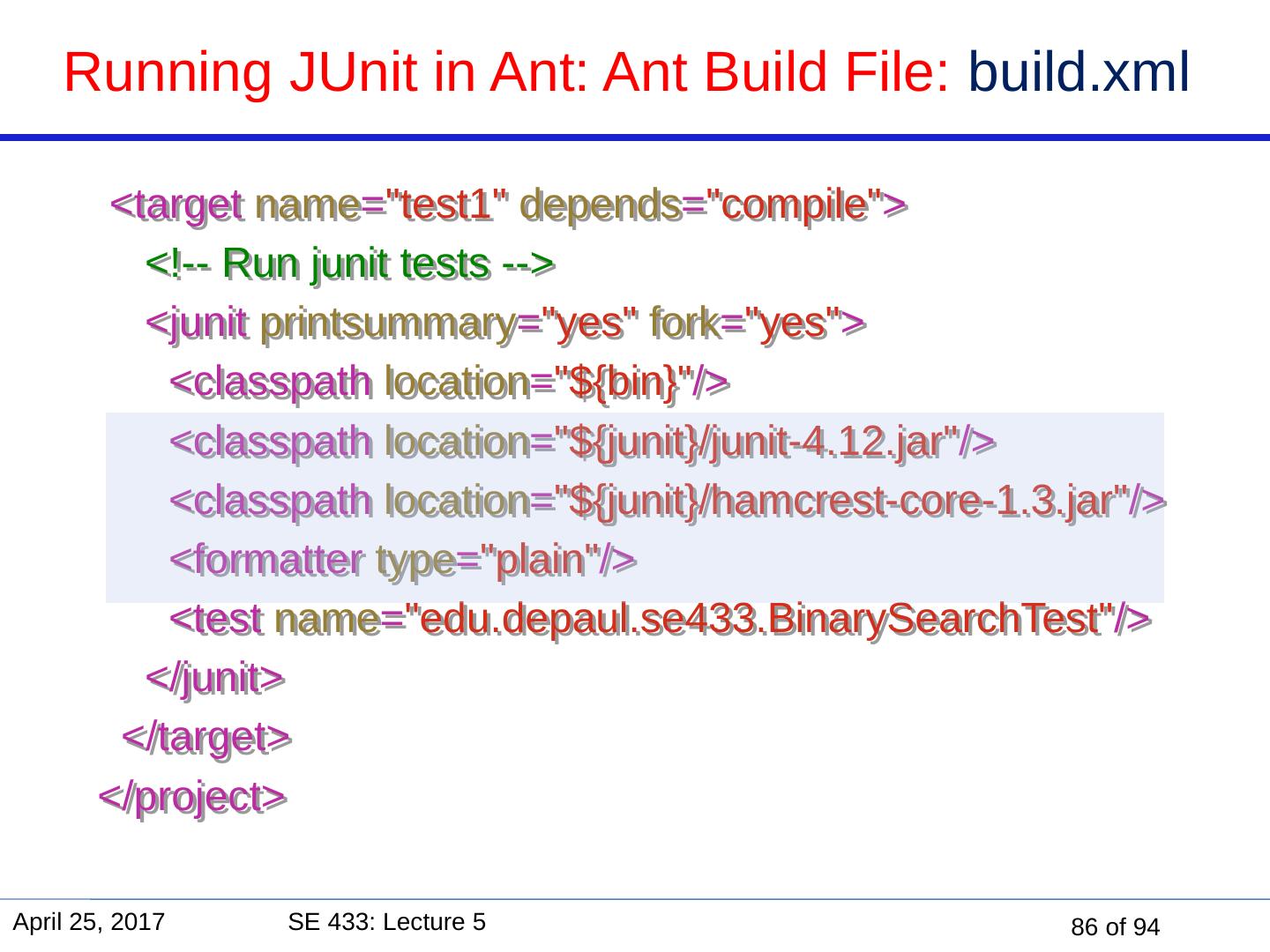 Running JUnit in Ant: Ant Build File: build.xml

<target name="test1" depends="compile">
<!-- Run junit tests -->
<junit printsummary="yes" fork="yes">
<classpath location="${bin}"/>
<classpath location="${junit}/junit-4.12.jar"/>
<classpath location="${junit}/hamcrest-core-1.3.jar"/>
<formatter type="plain"/>
<test name="edu.depaul.se433.BinarySearchTest"/>
</junit>
</target>
</project>

April 25, 2017
SE 433: Lecture 5
86 of 94